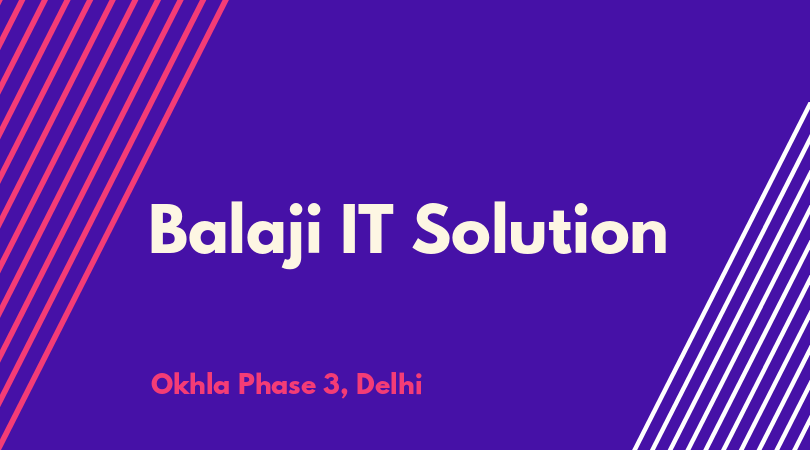 Balaji IT Solution

Okhla Phase 3, Delhi